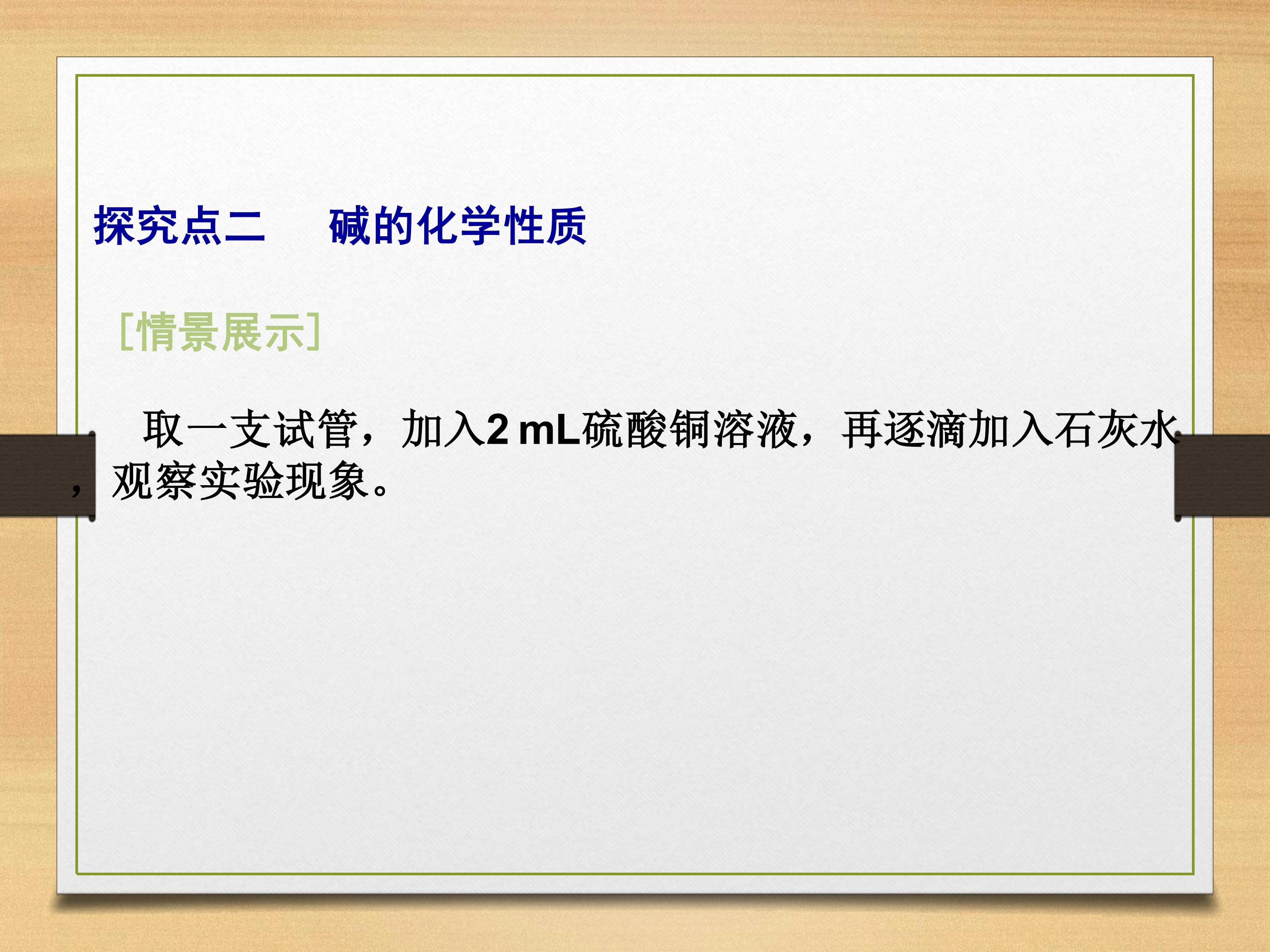 探究点二 碱的化学性质

[情景展示]

取一支试管，加入2 mL硫酸铜溶液，再逐滴加入石灰水，观察实验现象。